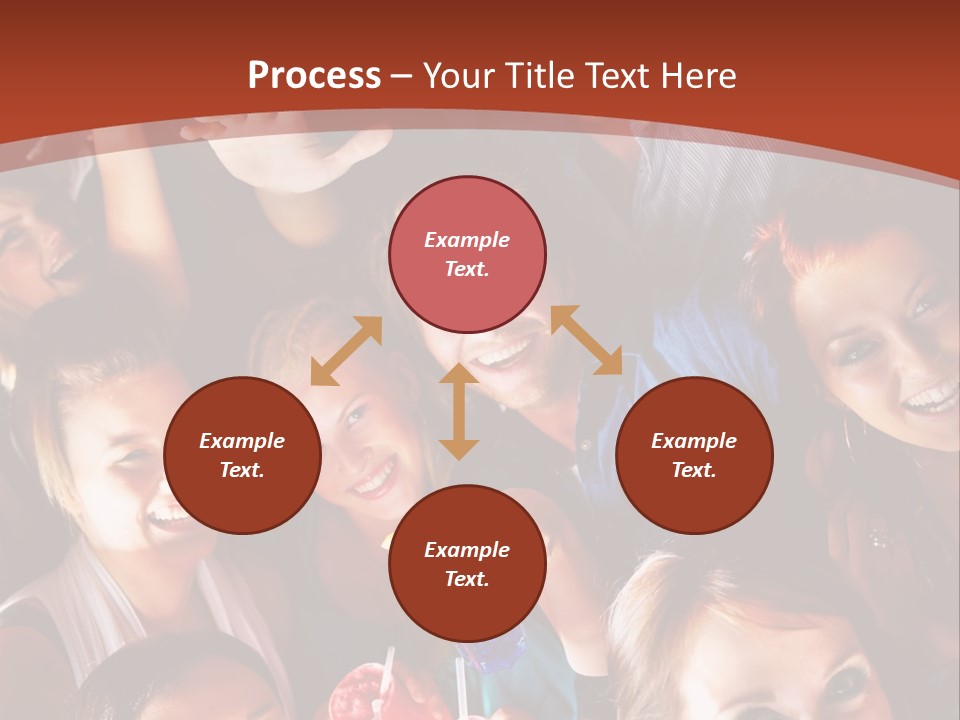 Process – Your Title Text Here

Example Text.

Example Text.

Example Text.

Example Text.